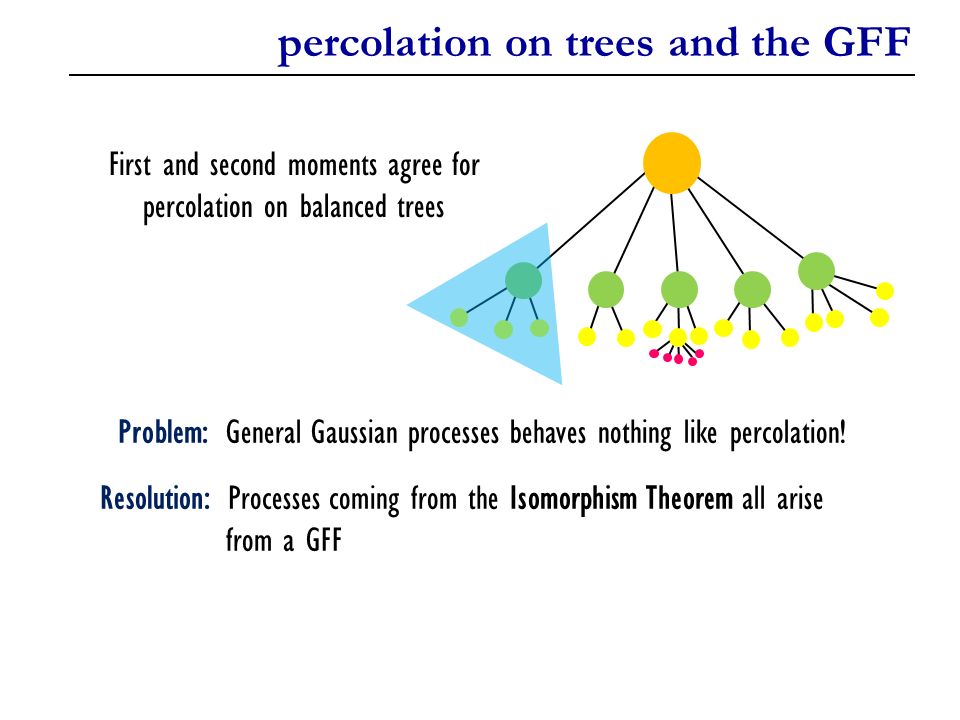 percolation on trees and the GFF

First and second moments agree for percolation on balanced trees

Problem: General Gaussian processes behaves nothing like percolation!

Resolution: Processes coming from the Isomorphism Theorem all arise from a GFF